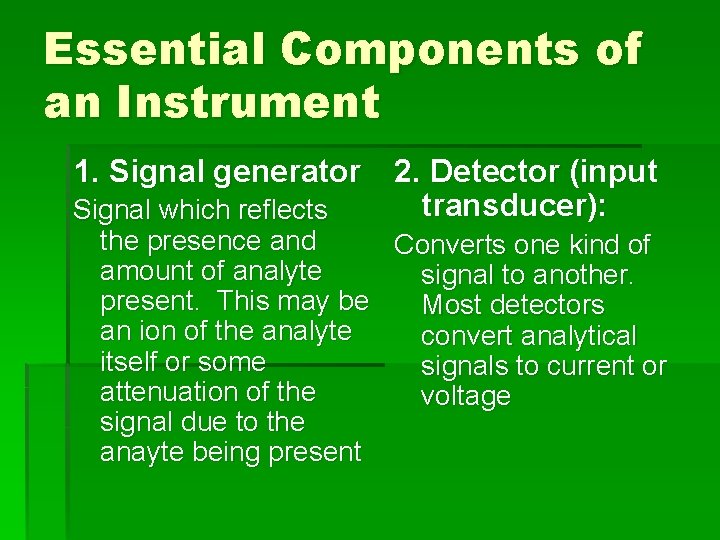 Essential Components of an Instrument

1. Signal generator

Signal which reflects the presence and amount of analyte present. This may be an ion of the analyte itself or some attenuation of the signal due to the anayte being present

2. Detector (input transducer):

Converts one kind of signal to another. Most detectors convert analytical signals to current or voltage